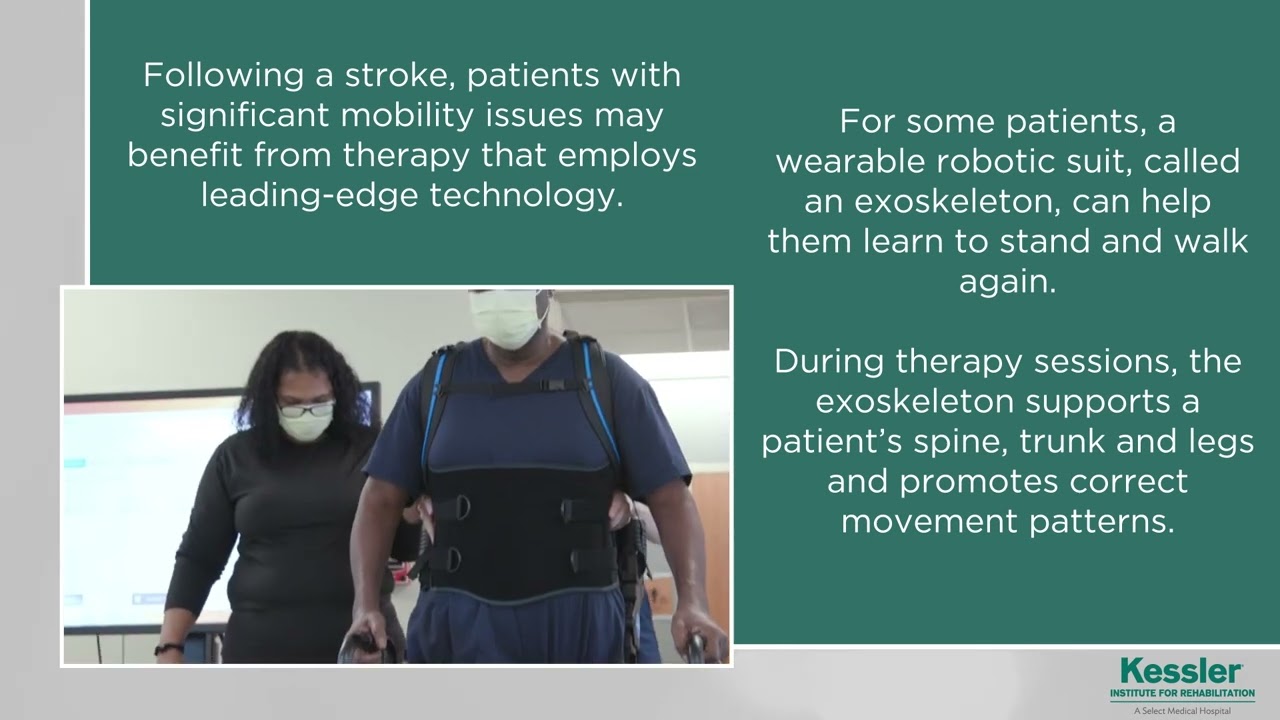 Following a stroke, patients with significant mobility issues may benefit from therapy that employs leading-edge technology.

For some patients, a wearable robotic suit, called an exoskeleton, can help them learn to stand and walk again.

During therapy sessions, the exoskeleton supports a patient's spine, trunk and legs and promotes correct movement patterns.

Kessler
INSTITUTE FOR REHABILITATION
A Select Medical Hospital